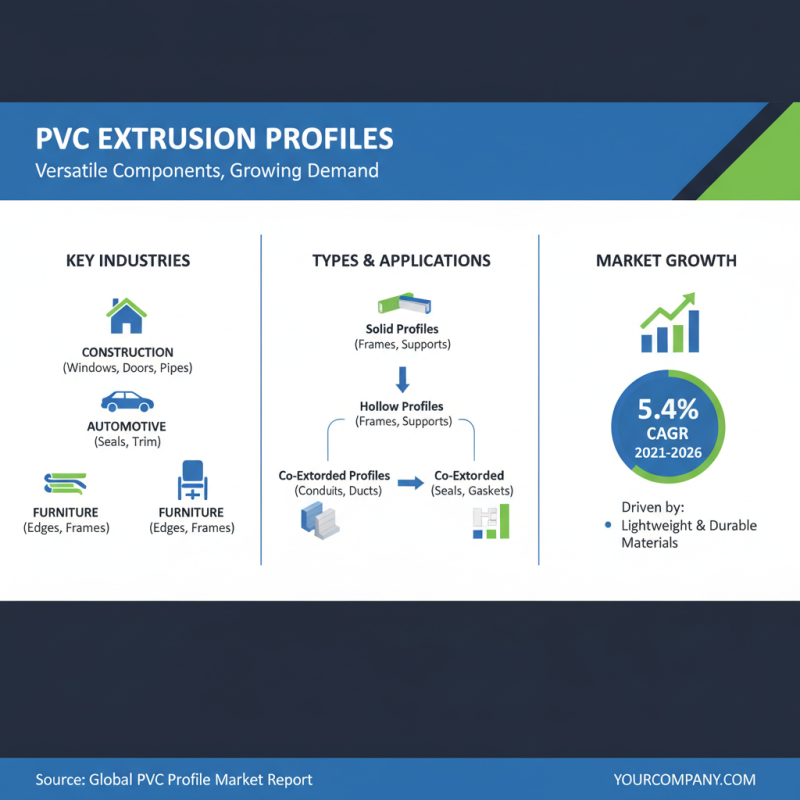 PVC EXTRUSION PROFILES
Versatile Components, Growing Demand

KEY INDUSTRIES

CONSTRUCTION
(Windows, Doors, Pipes)

AUTOMOTIVE
(Seals, Trim)

FURNITURE
(Edges, Frames)

FURNITURE
(Edges, Frames)

TYPES & APPLICATIONS

Solid Profiles
(Frames, Supports)

Hollow Profiles
(Frames, Supports)

Co-Extorded Profiles
(Conduits, Ducts)

Co-Extorded
(Seals, Gaskets)

MARKET GROWTH

5.4%
CAGR
2021-2026

Driven by:
• Lightweight & Durable Materials

Source: Global PVC Profile Market Report

YOURCOMPANY.COM